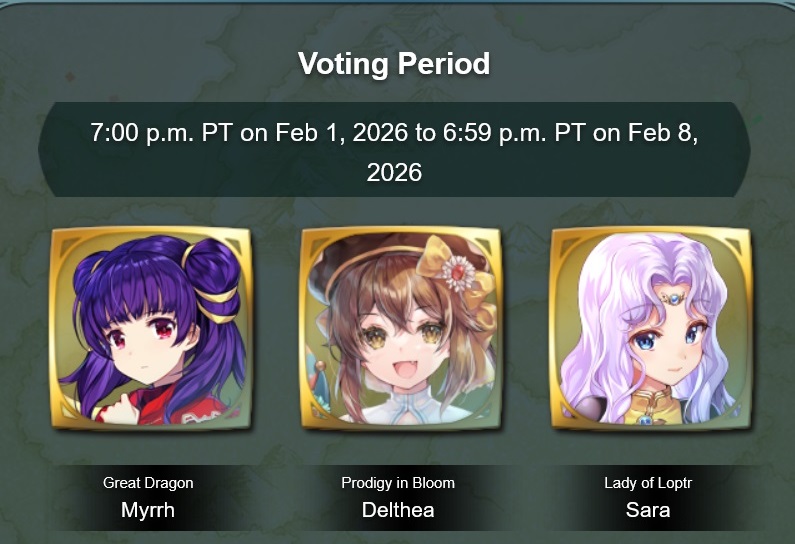 Voting Period

7:00 p.m. PT on Feb 1, 2026 to 6:59 p.m. PT on Feb 8, 2026

Great Dragon
Myrrh

Prodigy in Bloom
Delthea

Lady of Loptr
Sara